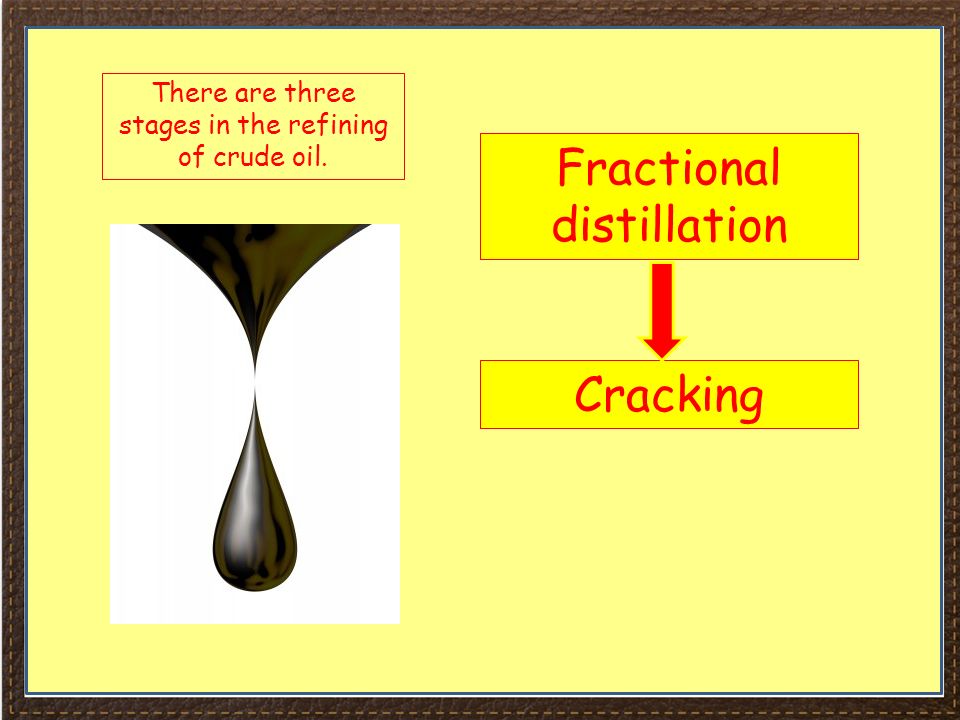 There are three stages in the refining of crude oil.

Fractional distillation

Cracking